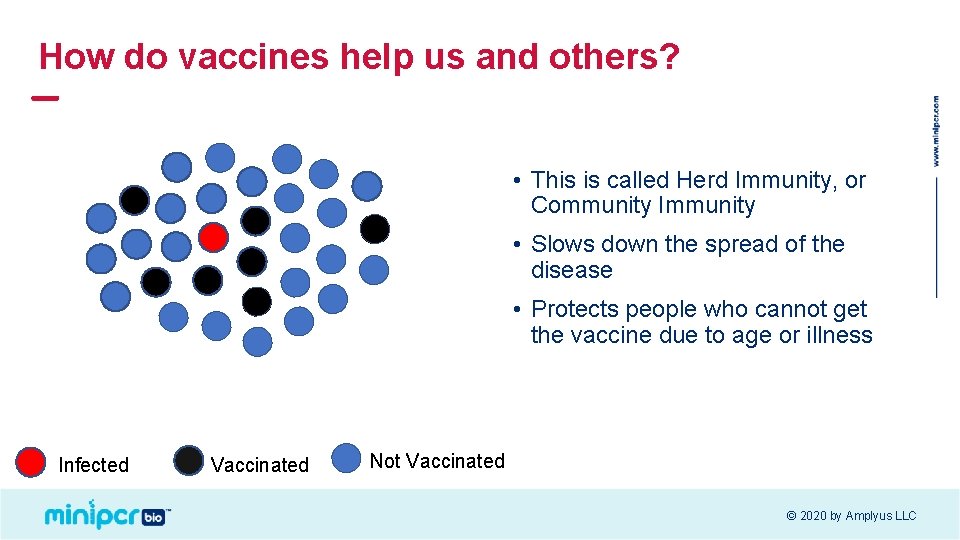 How do vaccines help us and others?

www.minipcr.com

• This is called Herd Immunity, or Community Immunity

• Slows down the spread of the disease

• Protects people who cannot get the vaccine due to age or illness

Infected Vaccinated Not Vaccinated

minipcr bio™

© 2020 by Amplyus LLC